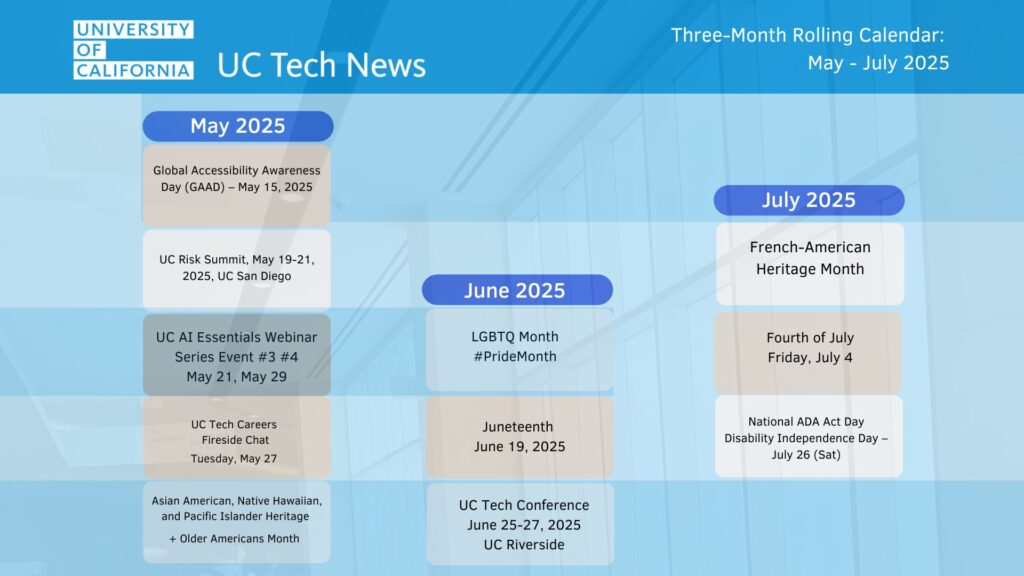 UNIVERSITY OF CALIFORNIA

UC Tech News

Three-Month Rolling Calendar: May - July 2025

May 2025

Global Accessibility Awareness Day (GAAD) – May 15, 2025

UC Risk Summit, May 19-21, 2025, UC San Diego

UC AI Essentials Webinar Series Event #3 #4 May 21, May 29

UC Tech Careers Fireside Chat Tuesday, May 27

Asian American, Native Hawaiian, and Pacific Islander Heritage + Older Americans Month

June 2025

LGBTQ Month #PrideMonth

Juneteenth June 19, 2025

UC Tech Conference June 25-27, 2025 UC Riverside

July 2025

French-American Heritage Month

Fourth of July Friday, July 4

National ADA Act Day Disability Independence Day – July 26 (Sat)